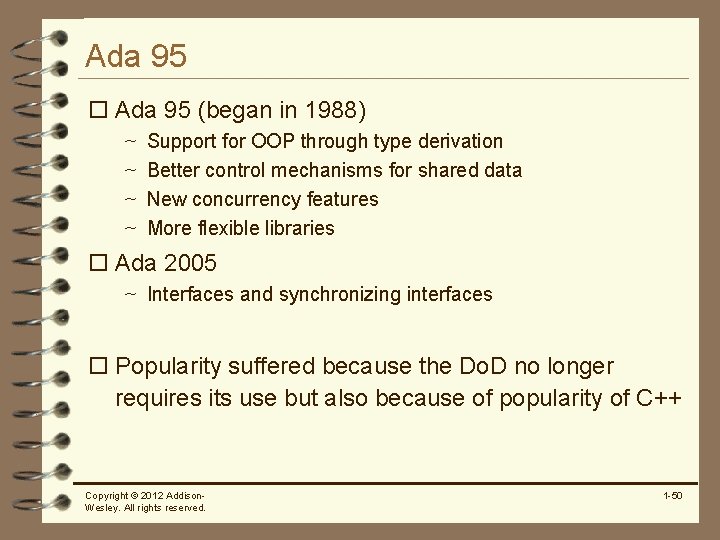 Ada 95

☐ Ada 95 (began in 1988)
~ Support for OOP through type derivation
~ Better control mechanisms for shared data
~ New concurrency features
~ More flexible libraries

☐ Ada 2005
~ Interfaces and synchronizing interfaces

☐ Popularity suffered because the DoD no longer requires its use but also because of popularity of C++

Copyright © 2012 Addison-Wesley. All rights reserved.

1-50